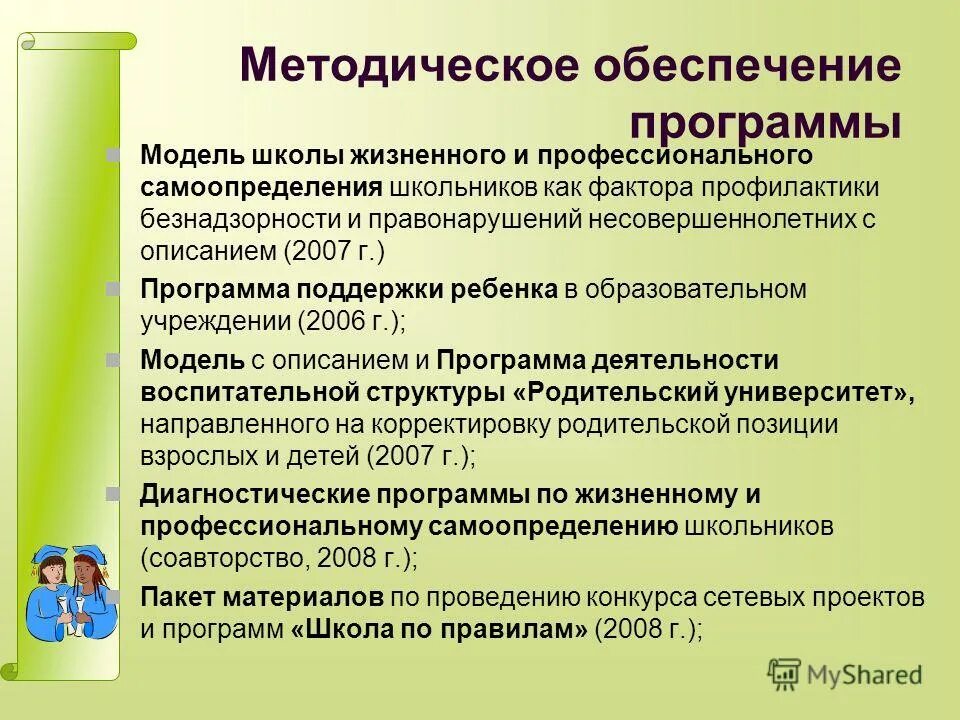 Методическое обеспечение программы

Модель школы жизненного и профессионального самоопределения школьников как фактора профилактики безнадзорности и правонарушений несовершеннолетних с описанием (2007 г.)

Программа поддержки ребенка в образовательном учреждении (2006 г.);

Модель с описанием и Программа деятельности воспитательной структуры «Родительский университет», направленного на корректировку родительской позиции взрослых и детей (2007 г.);

Диагностические программы по жизненному и профессиональному самоопределению школьников (соавторство, 2008 г.);

Пакет материалов по проведению конкурса сетевых проектов и программ «Школа по правилам» (2008 г.);

MyShared